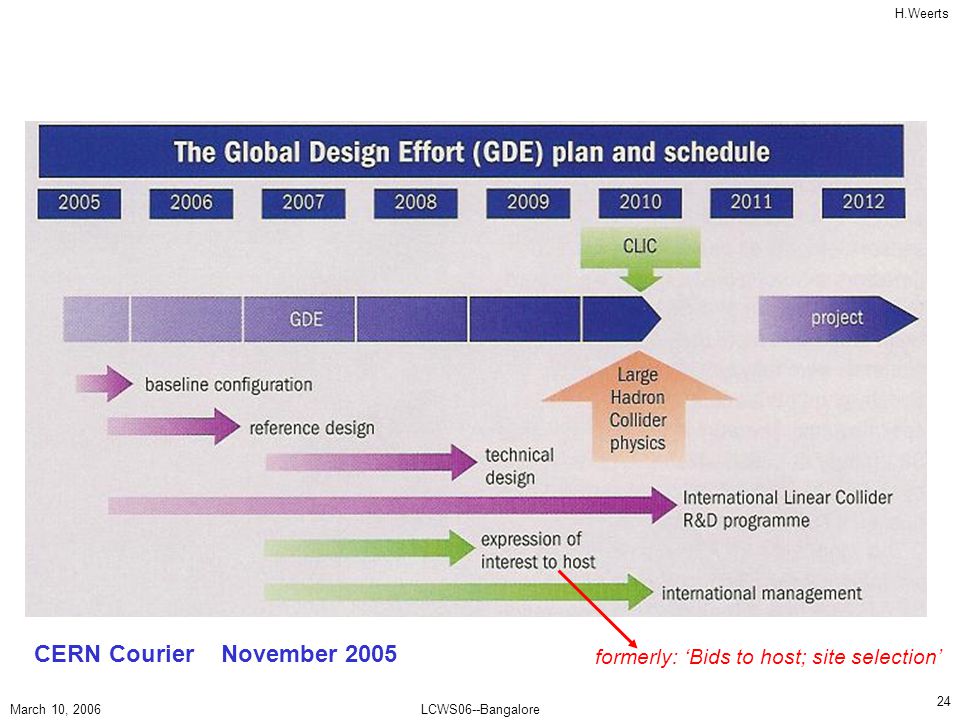 H.Weerts

The Global Design Effort (GDE) plan and schedule

2005 2006 2007 2008 2009 2010 2011 2012

CLIC

GDE

project

baseline configuration

reference design

technical design

Large Hadron Collider physics

International Linear Collider R&D programme

expression of interest to host

international management

CERN Courier November 2005

formerly: ‘Bids to host; site selection’

March 10, 2006

LCWS06--Bangalore

24